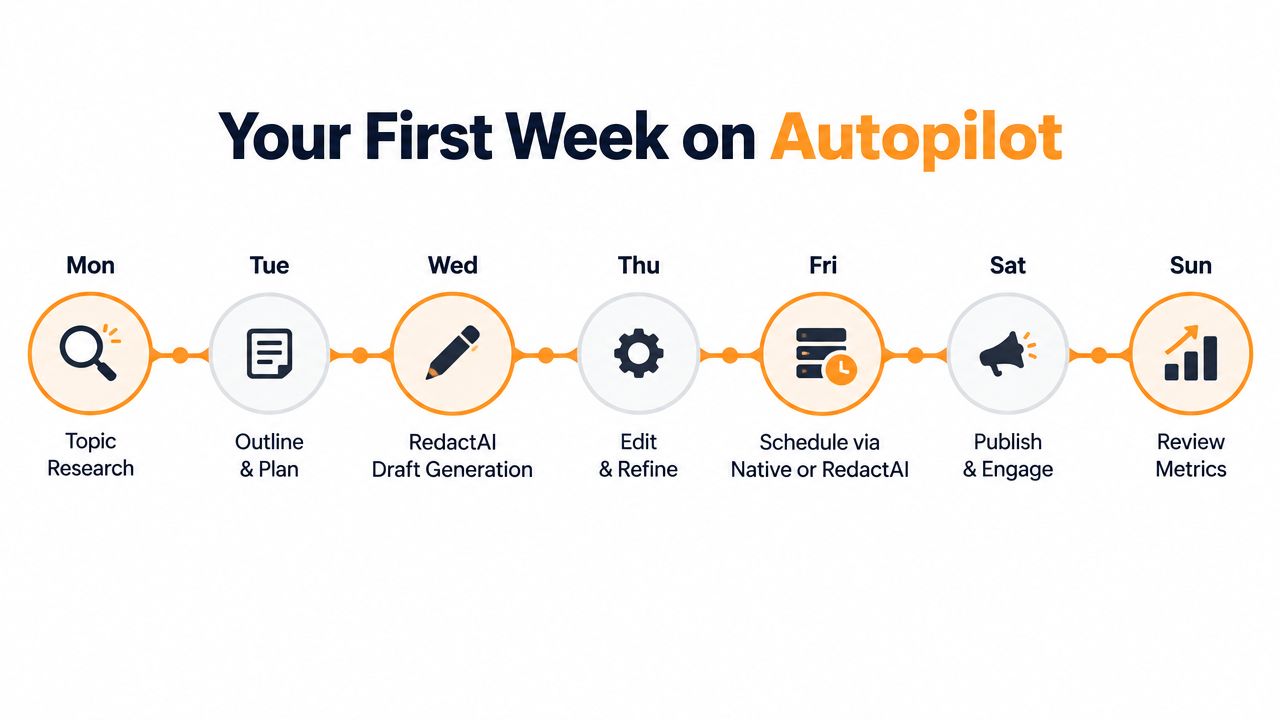 Your First Week on Autopilot

Mon
Topic Research

Tue
Outline & Plan

Wed
RedactAI Draft Generation

Thu
Edit & Refine

Fri
Schedule via Native or RedactAI

Sat
Publish & Engage

Sun
Review Metrics